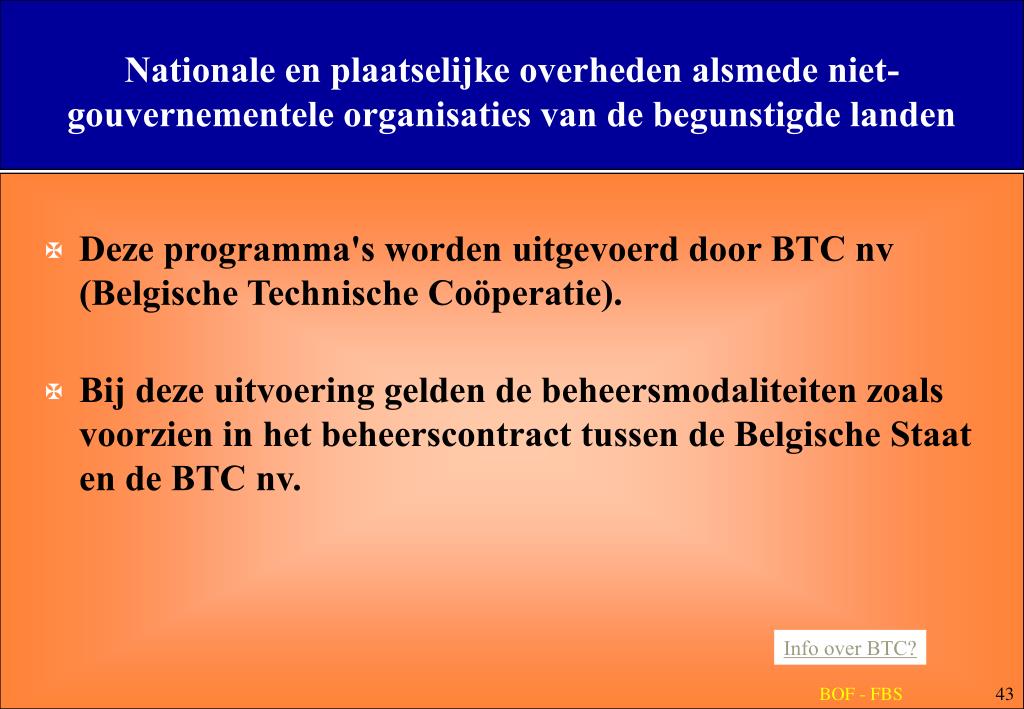 Nationale en plaatselijke overheden alsmede niet-gouvernementele organisaties van de begunstigde landen

Deze programma's worden uitgevoerd door BTC nv (Belgische Technische Coöperatie).

Bij deze uitvoering gelden de beheersmodaliteiten zoals voorzien in het beheerscontract tussen de Belgische Staat en de BTC nv.

Info over BTC?

BOF - FBS

43